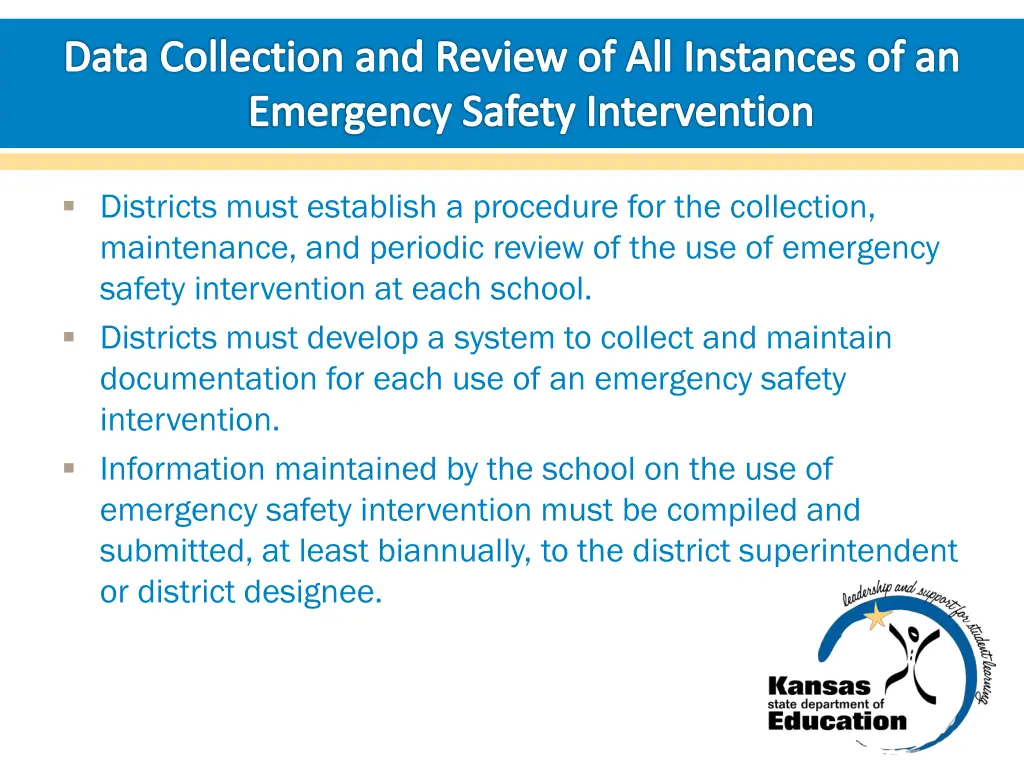 Data Collection and Review of All Instances of an Emergency Safety Intervention

▪ Districts must establish a procedure for the collection, maintenance, and periodic review of the use of emergency safety intervention at each school.

▪ Districts must develop a system to collect and maintain documentation for each use of an emergency safety intervention.

▪ Information maintained by the school on the use of emergency safety intervention must be compiled and submitted, at least biannually, to the district superintendent or district designee.

leadership and support for student learning

Kansas
state department of
Education